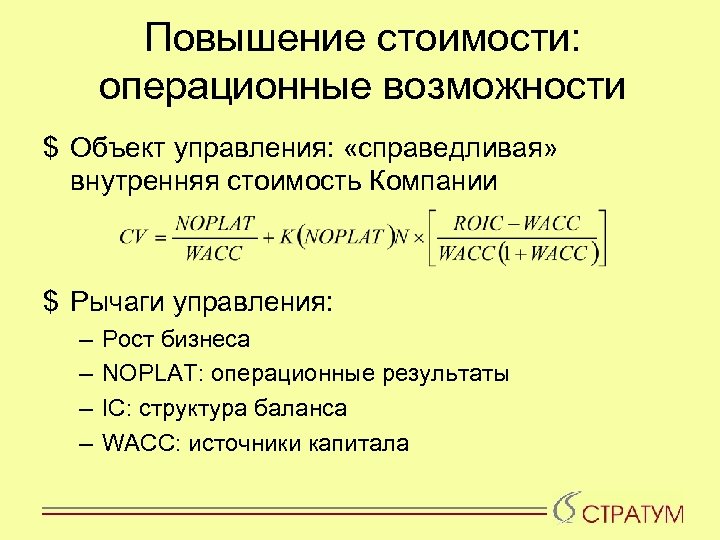 Повышение стоимости: операционные возможности

$ Объект управления: «справедливая» внутренняя стоимость Компании

$CV = \frac{NOPLAT}{WACC} + K(NOPLAT)N \times \left[\frac{ROIC - WACC}{WACC(1 + WACC)}\right]$

$ Рычаги управления:

– Рост бизнеса

– NOPLAT: операционные результаты

– IC: структура баланса

– WACC: источники капитала

СТРАТУМ